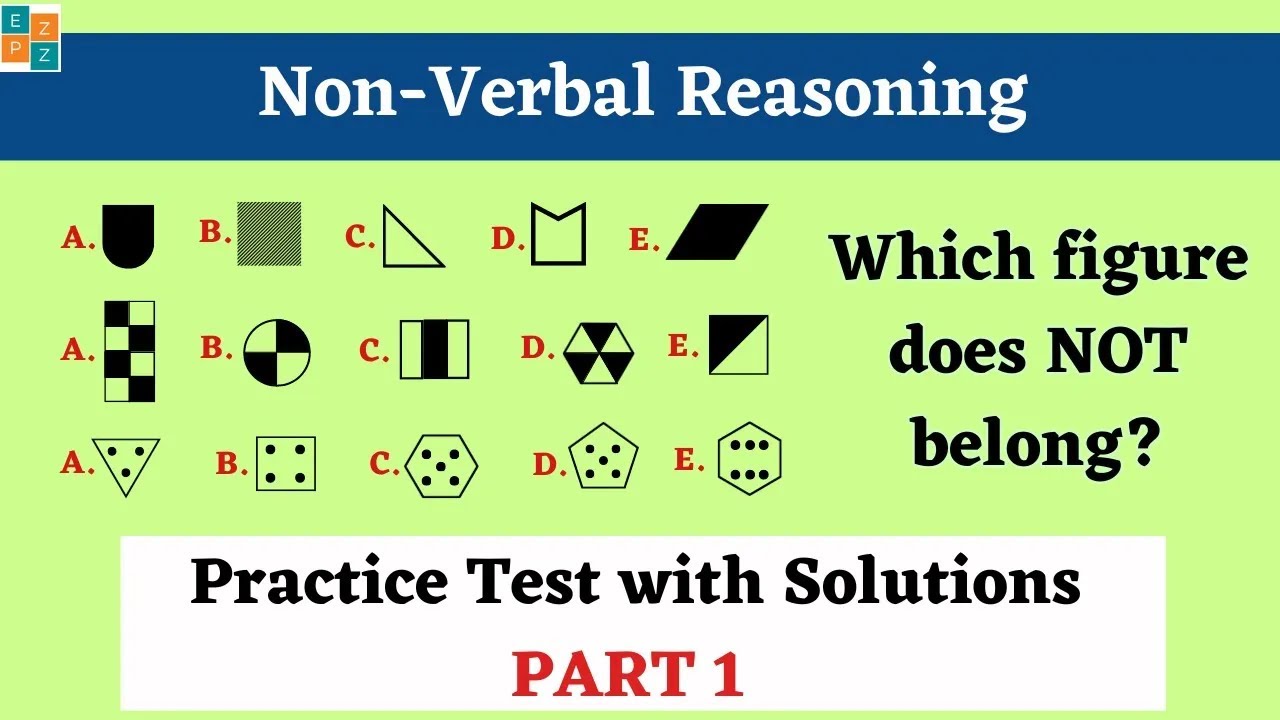 E Z
P Z

Non-Verbal Reasoning

A. B. C. D. E.

A. B. C. D. E.

A. B. C. D. E.

Which figure does NOT belong?

Practice Test with Solutions

PART 1